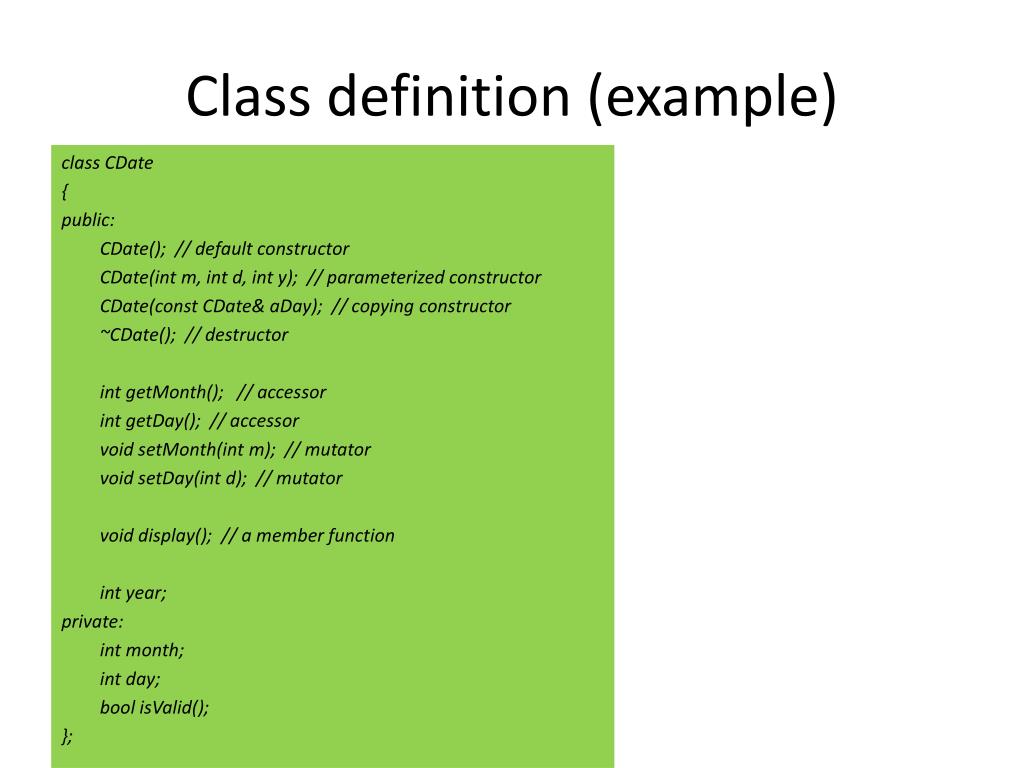 Class definition (example)

class CDate
{
public:
CDate(); // default constructor
CDate(int m, int d, int y); // parameterized constructor
CDate(const CDate& aDay); // copying constructor
~CDate(); // destructor

int getMonth(); // accessor
int getDay(); // accessor
void setMonth(int m); // mutator
void setDay(int d); // mutator

void display(); // a member function

int year;
private:
int month;
int day;
bool isValid();
};